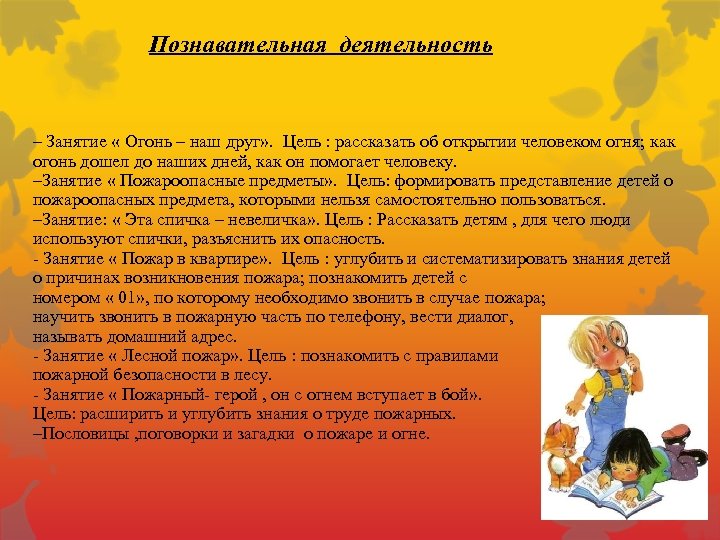 Познавательная деятельность

– Занятие « Огонь – наш друг». Цель : рассказать об открытии человеком огня; как огонь дошел до наших дней, как он помогает человеку.
–Занятие « Пожароопасные предметы». Цель: формировать представление детей о пожароопасных предмета, которыми нельзя самостоятельно пользоваться.
–Занятие: « Эта спичка – невеличка». Цель : Рассказать детям , для чего люди используют спички, разъяснить их опасность.
- Занятие « Пожар в квартире». Цель : углубить и систематизировать знания детей о причинах возникновения пожара; познакомить детей с номером « 01», по которому необходимо звонить в случае пожара; научить звонить в пожарную часть по телефону, вести диалог, называть домашний адрес.
- Занятие « Лесной пожар». Цель : познакомить с правилами пожарной безопасности в лесу.
- Занятие « Пожарный- герой , он с огнем вступает в бой».
Цель: расширить и углубить знания о труде пожарных.
–Пословицы ,поговорки и загадки о пожаре и огне.